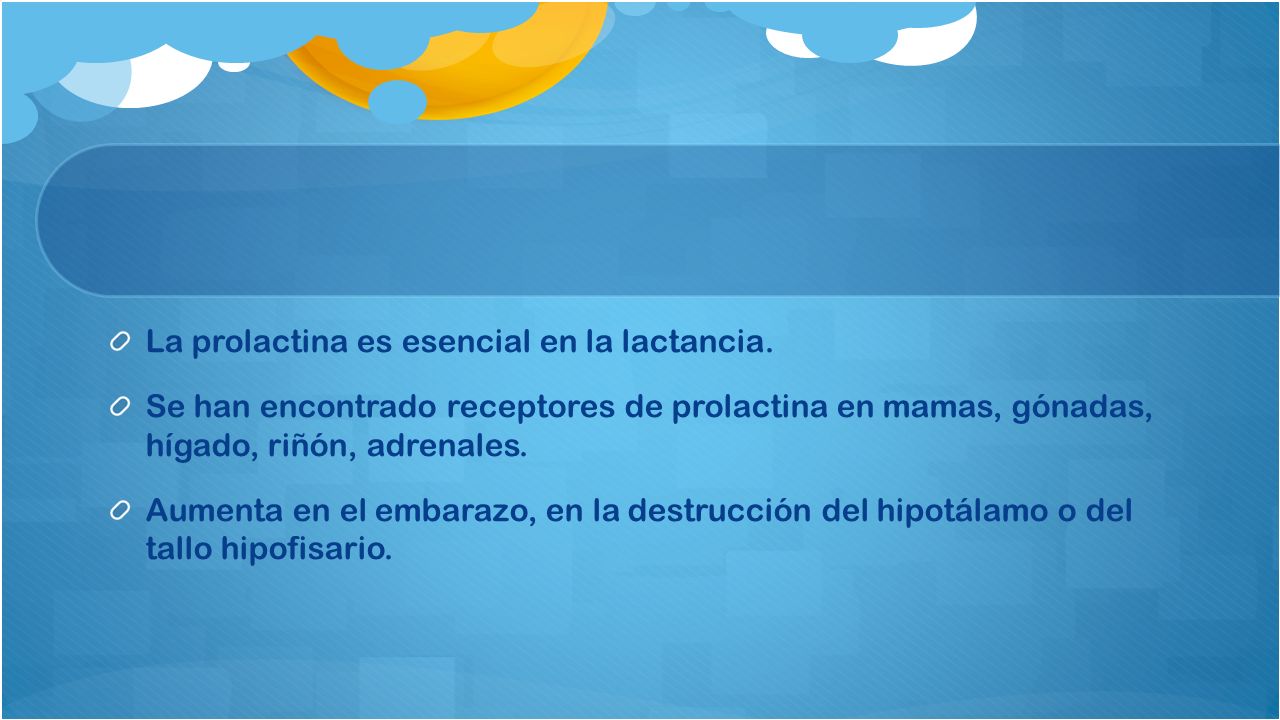 La prolactina es esencial en la lactancia.

Se han encontrado receptores de prolactina en mamas, gónadas, hígado, riñón, adrenales.

Aumenta en el embarazo, en la destrucción del hipotálamo o del tallo hipofisario.